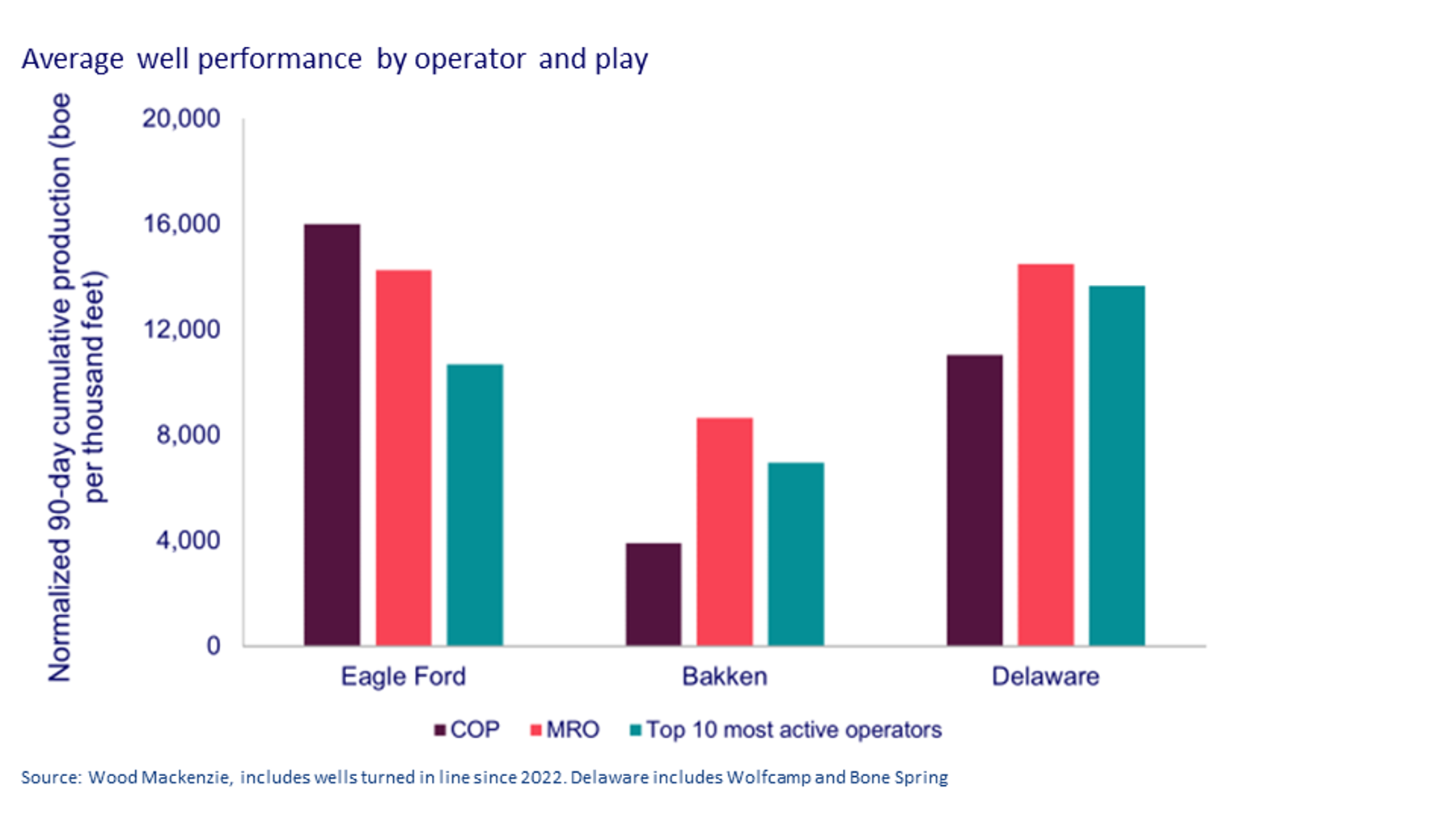 Average well performance by operator and play

Normalized 90-day cumulative production (boe per thousand feet)

20,000
16,000
12,000
8,000
4,000
0

Eagle Ford
Bakken
Delaware

COP
MRO
Top 10 most active operators

Source: Wood Mackenzie, includes wells turned in line since 2022. Delaware includes Wolfcamp and Bone Spring